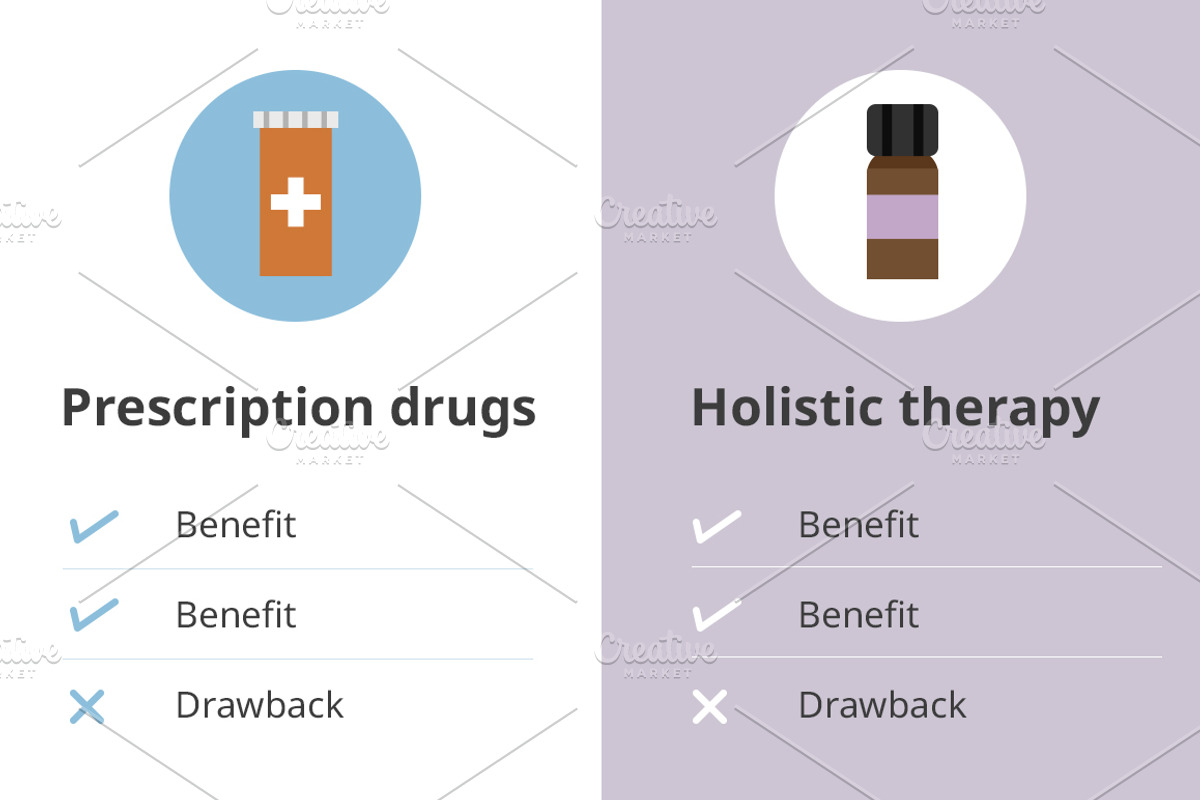 Prescription drugs

Benefit

Benefit

Drawback

Holistic therapy

Benefit

Benefit

Drawback

Creative MARKET